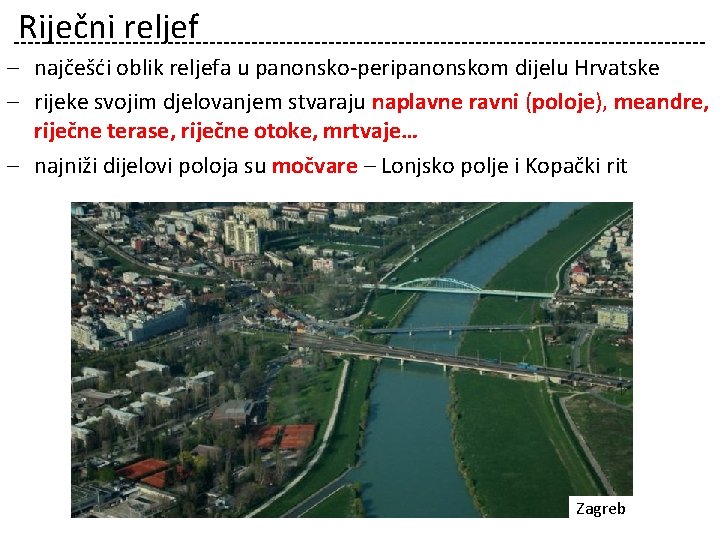 Riječni reljef

– najčešći oblik reljefa u panonsko-peripanonskom dijelu Hrvatske

– rijeke svojim djelovanjem stvaraju naplavne ravni (poloje), meandre, riječne terase, riječne otoke, mrtvaje…

– najniži dijelovi poloja su močvare – Lonjsko polje i Kopački rit

Zagreb